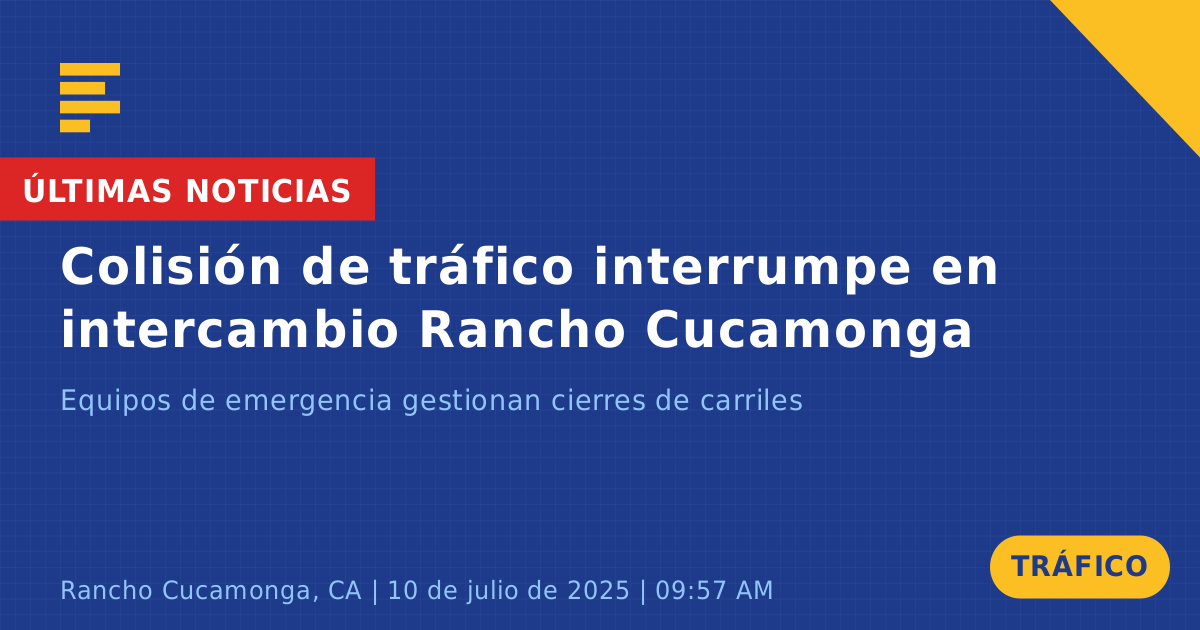 ÚLTIMAS NOTICIAS

Colisión de tráfico interrumpe en intercambio Rancho Cucamonga

Equipos de emergencia gestionan cierres de carriles

Rancho Cucamonga, CA | 10 de julio de 2025 | 09:57 AM

TRÁFICO